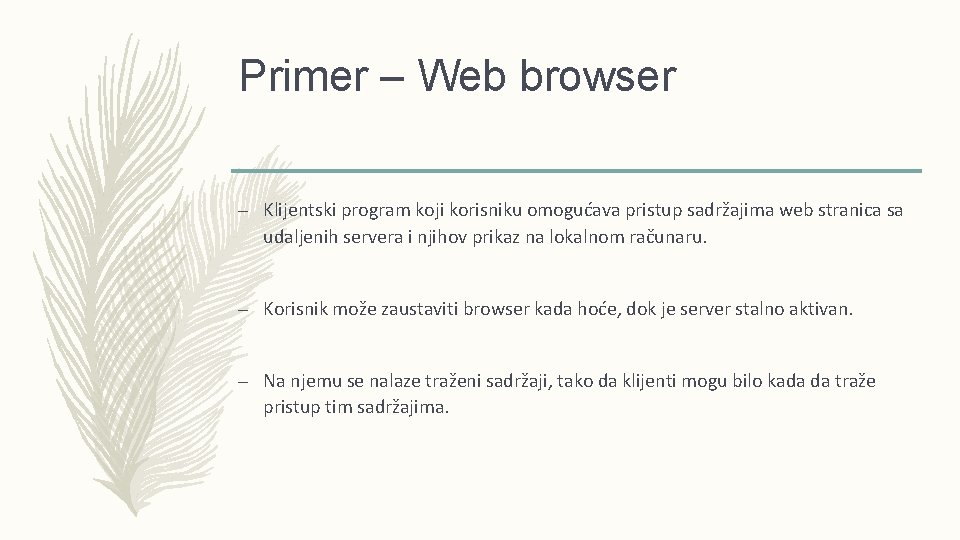 Primer – Web browser

– Klijentski program koji korisniku omogućava pristup sadržajima web stranica sa udaljenih servera i njihov prikaz na lokalnom računaru.

– Korisnik može zaustaviti browser kada hoće, dok je server stalno aktivan.

– Na njemu se nalaze traženi sadržaji, tako da klijenti mogu bilo kada da traže pristup tim sadržajima.